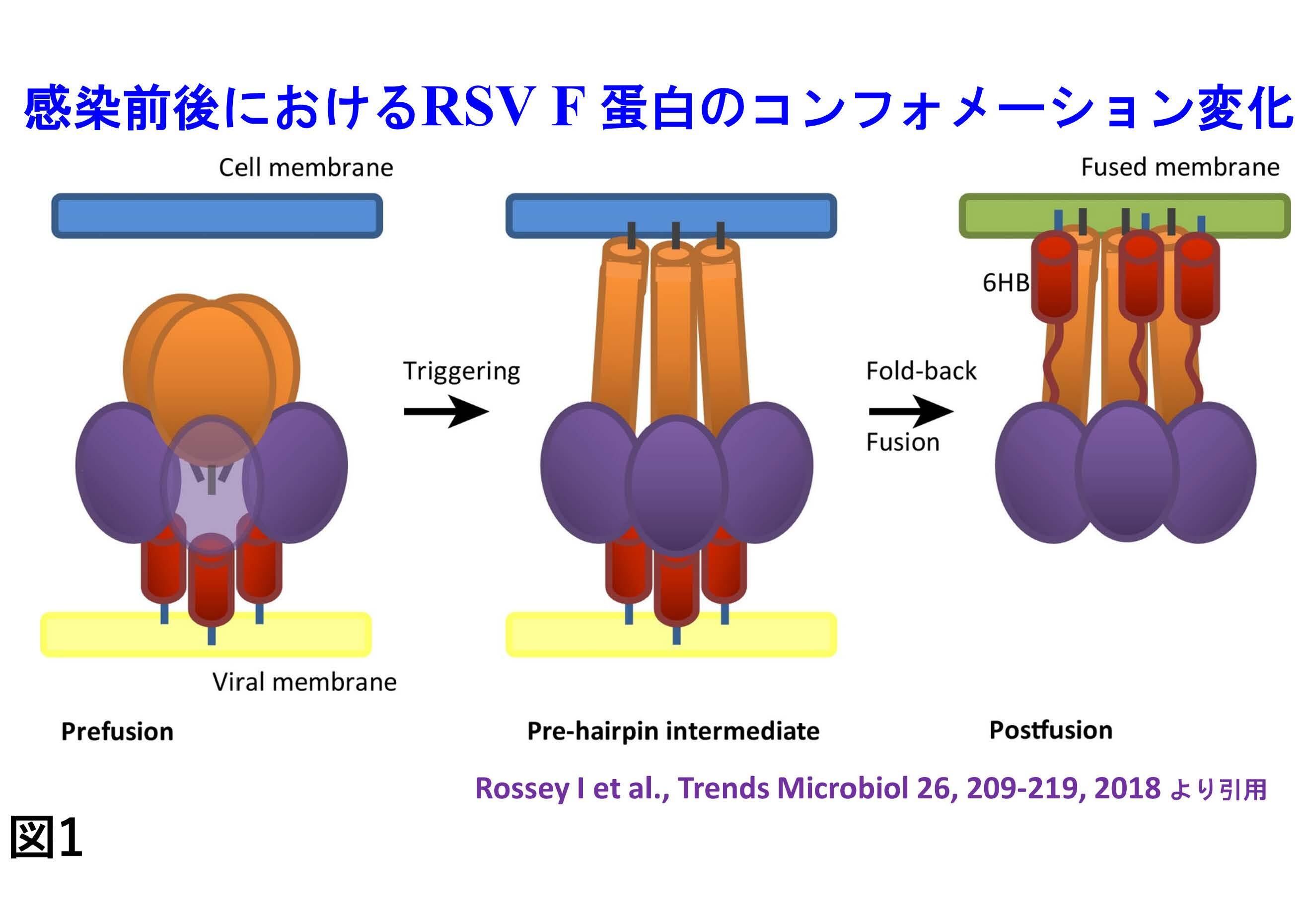 感染前後におけるRSV F 蛋白のコンフォメーション変化

Cell membrane

Fused membrane

6HB

Triggering

Fold-back

Fusion

Viral membrane

Prefusion

Pre-hairpin intermediate

Postfusion

Rossey I et al., Trends Microbiol 26, 209-219, 2018 より引用

図1